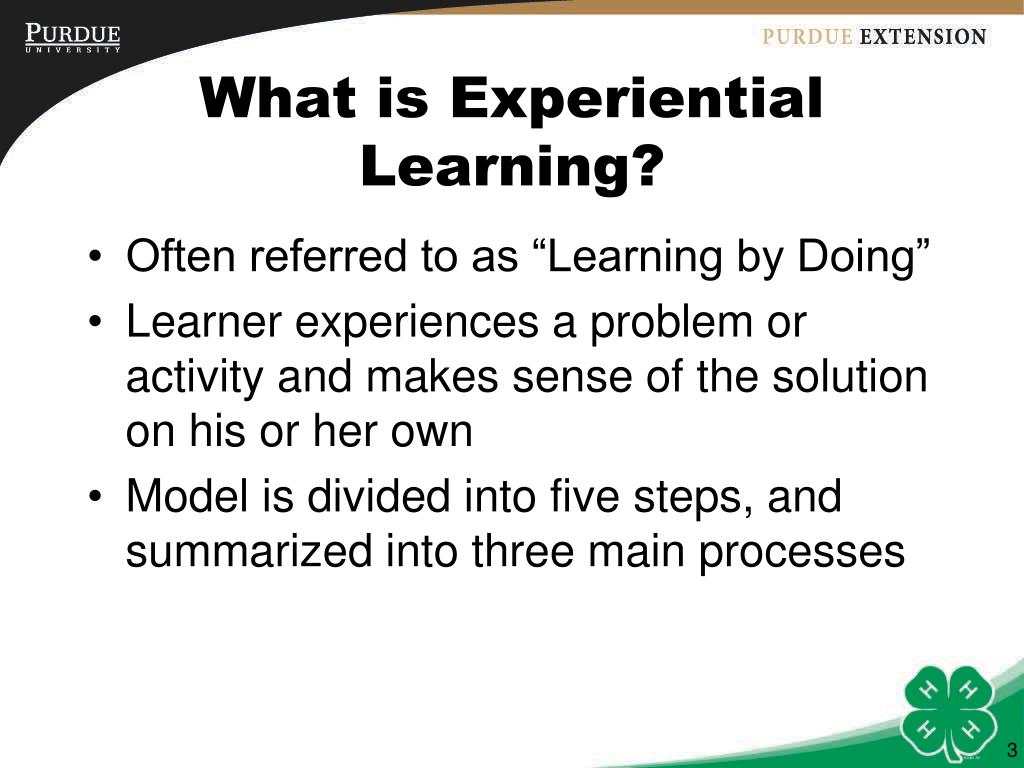 PURDUE
UNIVERSITY

PURDUE EXTENSION

What is Experiential Learning?

• Often referred to as “Learning by Doing”
• Learner experiences a problem or activity and makes sense of the solution on his or her own
• Model is divided into five steps, and summarized into three main processes

H H
H H

3